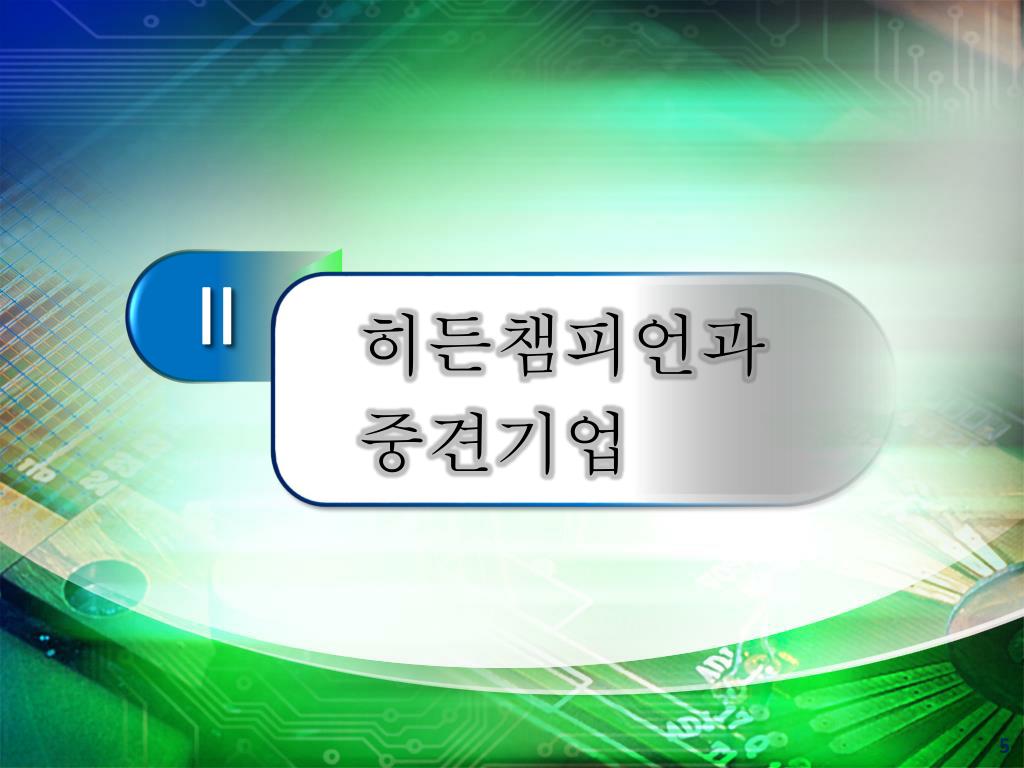 II

히든챔피언과 중견기업

5